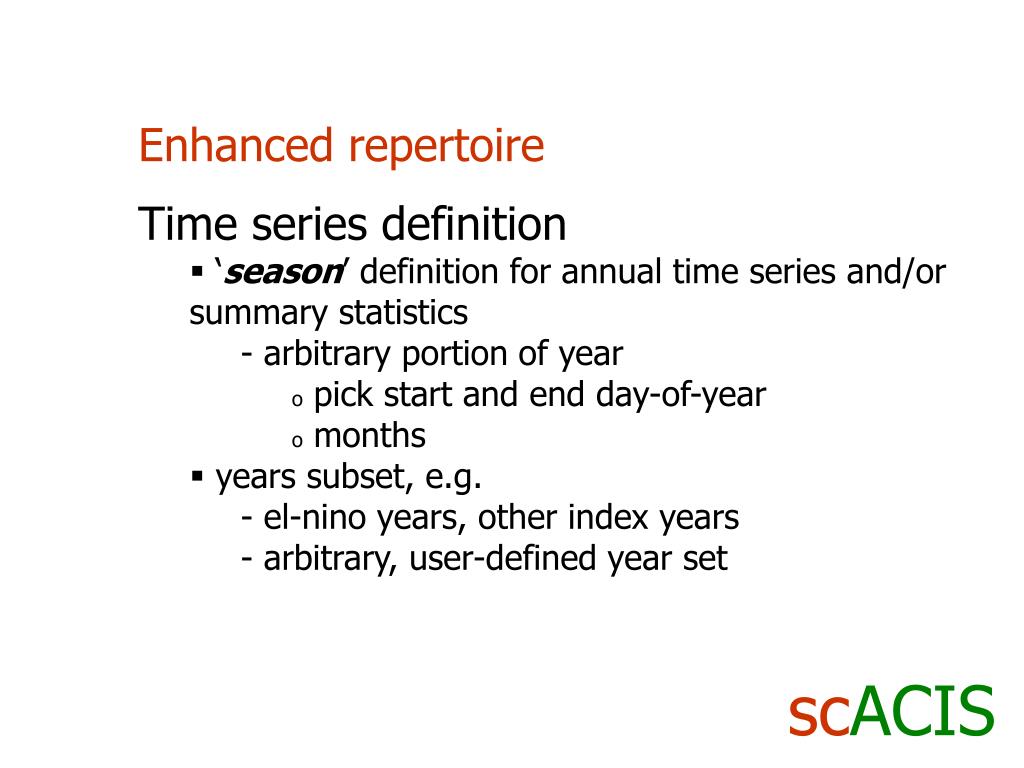 Enhanced repertoire

Time series definition

▪ ‘season’ definition for annual time series and/or summary statistics

- arbitrary portion of year

o pick start and end day-of-year

o months

▪ years subset, e.g.

- el-nino years, other index years

- arbitrary, user-defined year set

scACIS